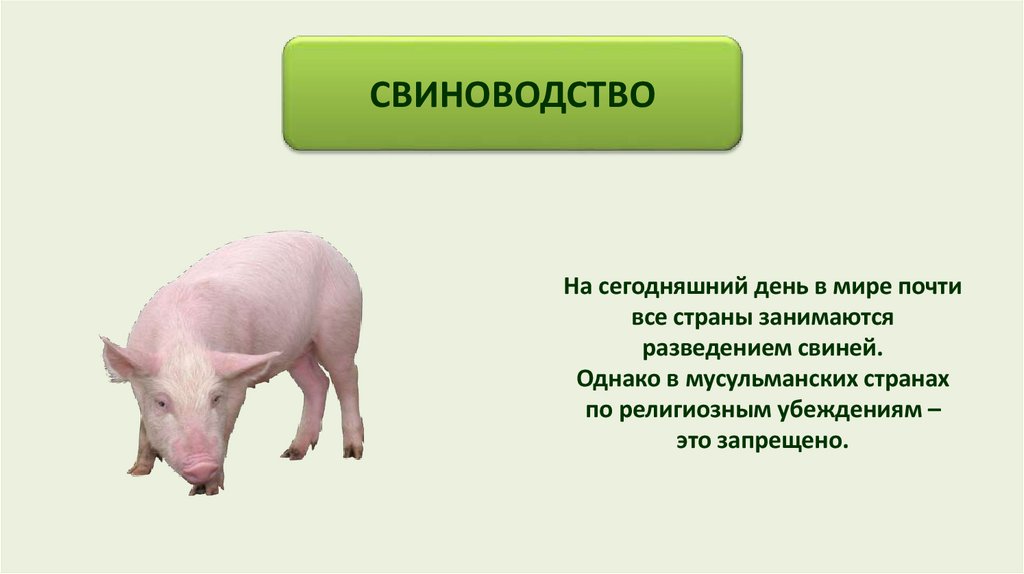 СВИНОВОДСТВО

На сегодняшний день в мире почти все страны занимаются разведением свиней. Однако в мусульманских странах по религиозным убеждениям – это запрещено.